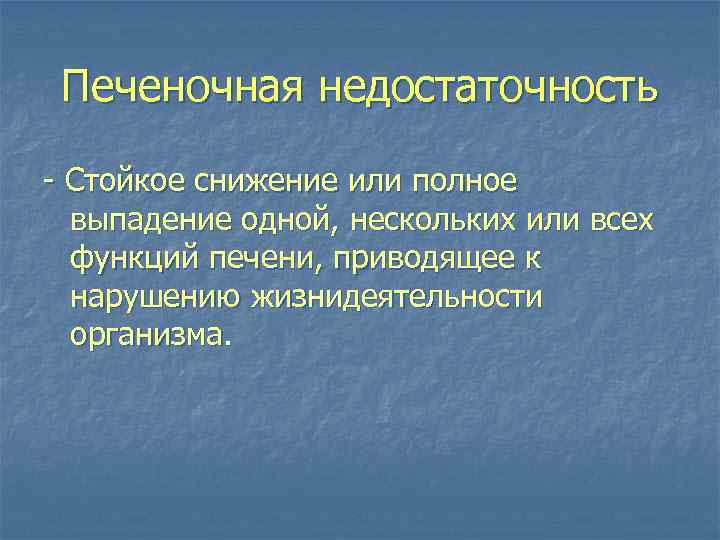 Печеночная недостаточность

- Стойкое снижение или полное выпадение одной, нескольких или всех функций печени, приводящее к нарушению жизнидеятельности организма.